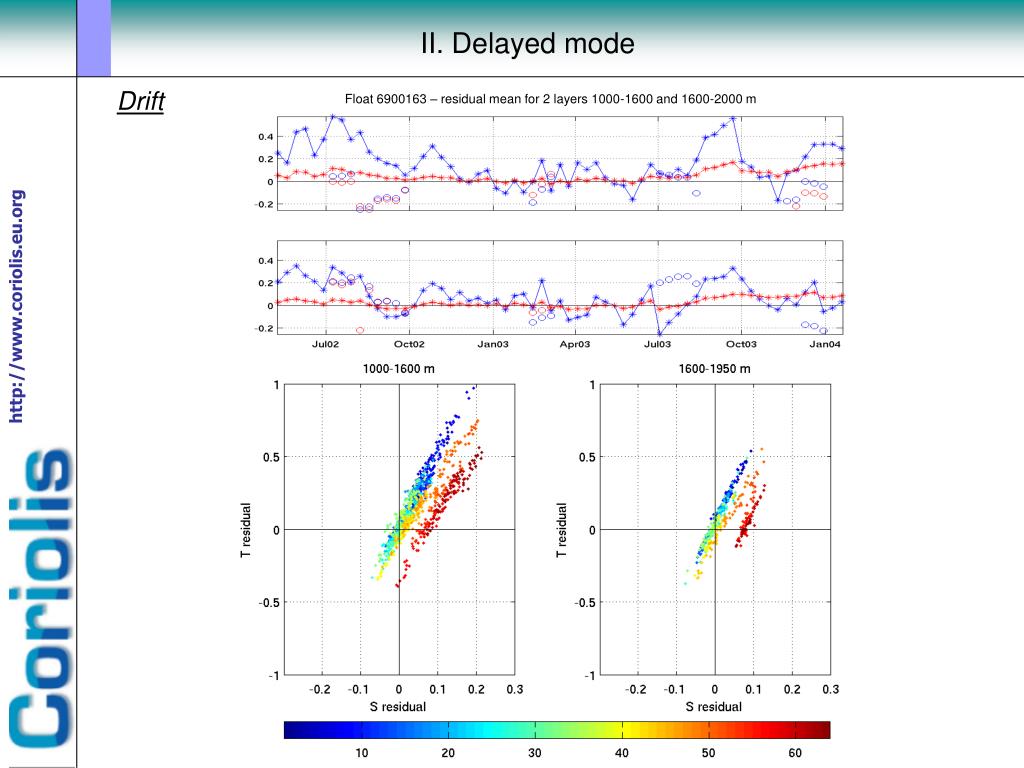 II. Delayed mode

http://www.coriolis.eu.org

Coriolis

Drift

Float 6900163 – residual mean for 2 layers 1000-1600 and 1600-2000 m

0.4
0.2
0
-0.2

0.4
0.2
0
-0.2

Jul02 Oct02 Jan03 Apr03 Jul03 Oct03 Jan04

1000-1600 m

1
0.5
0
-0.5
-1

T residual

-0.2 -0.1 0 0.1 0.2 0.3
S residual

1600-1950 m

1
0.5
0
-0.5
-1

T residual

-0.2 -0.1 0 0.1 0.2 0.3
S residual

10 20 30 40 50 60